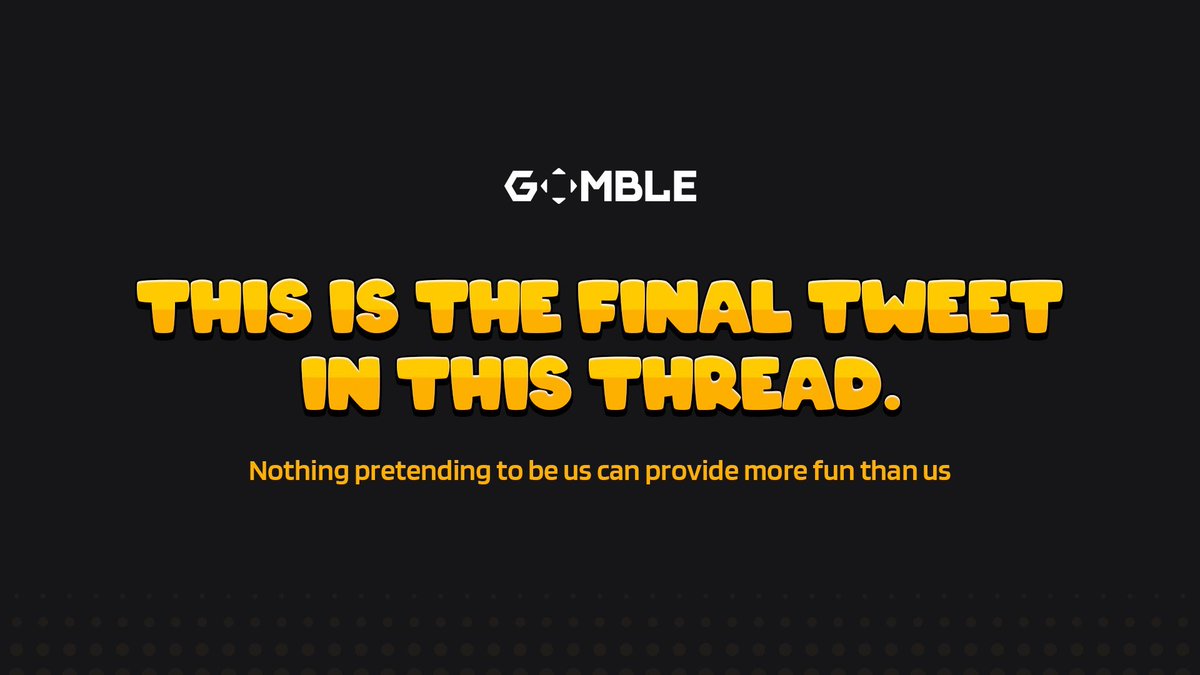 GOMBLE

THIS IS THE FINAL TWEET IN THIS THREAD.

Nothing pretending to be us can provide more fun than us